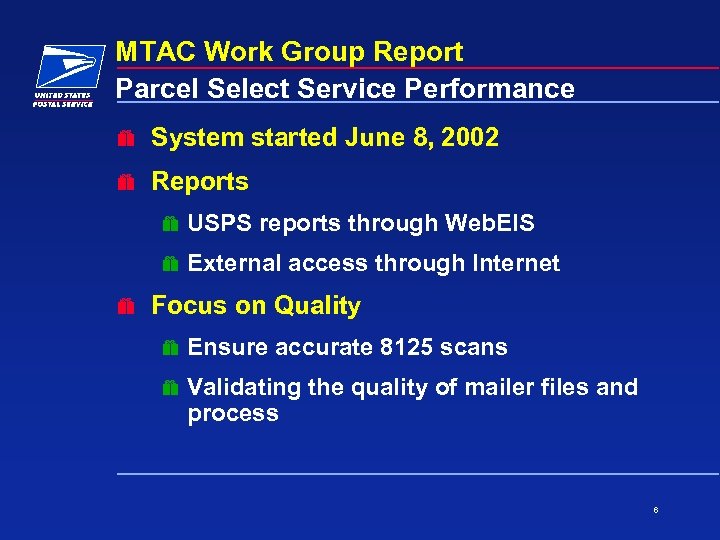 UNITED STATES POSTAL SERVICE

MTAC Work Group Report

Parcel Select Service Performance

System started June 8, 2002

Reports

USPS reports through WebEIS

External access through Internet

Focus on Quality

Ensure accurate 8125 scans

Validating the quality of mailer files and process

6